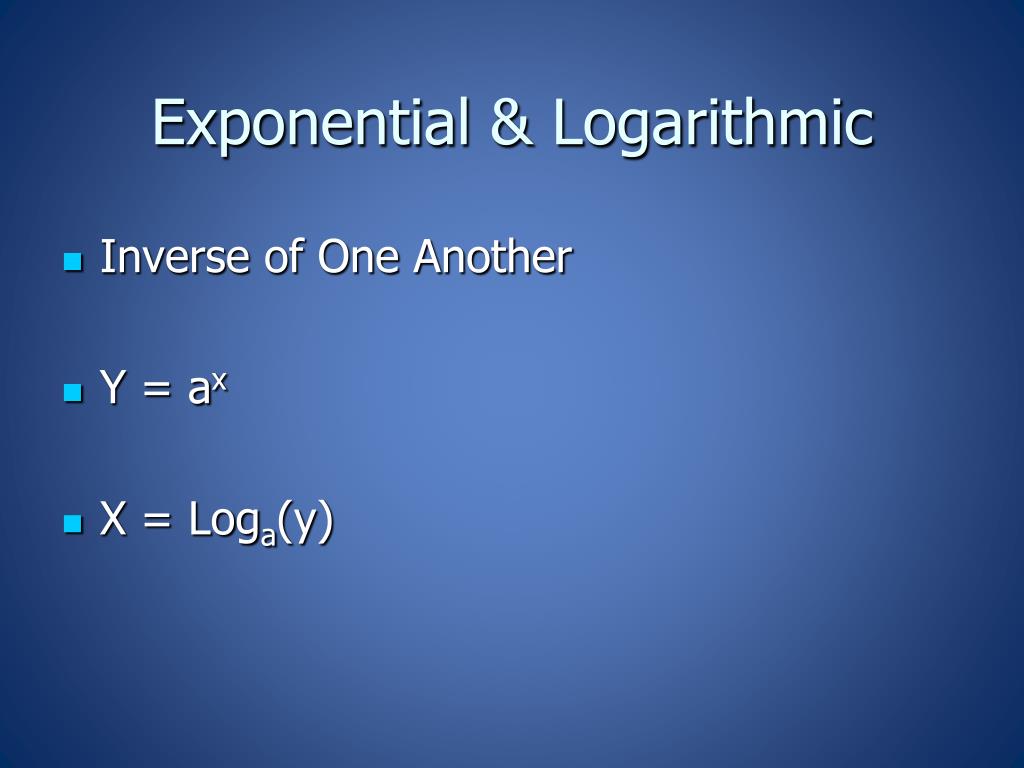 Exponential & Logarithmic

- Inverse of One Another
- $Y = a^x$
- $X = Log_a(y)$